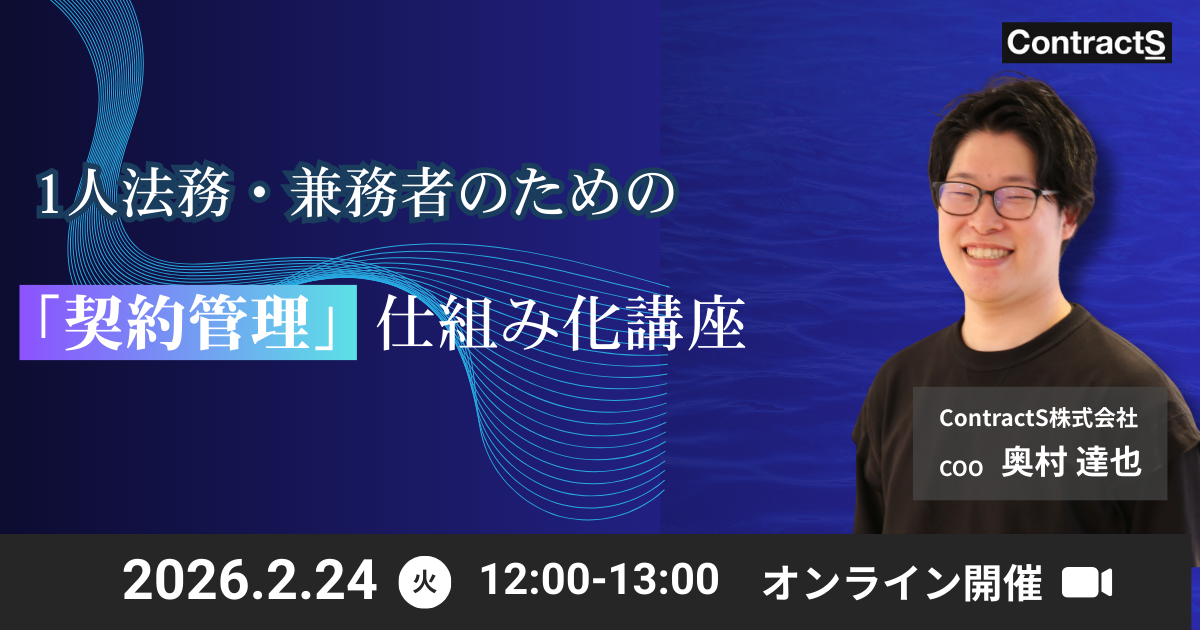 ContractS

1人法務・兼務者のための

「契約管理」仕組み化講座

ContractS株式会社
COO 奥村 達也

2026.2.24 火 12:00-13:00 オンライン開催